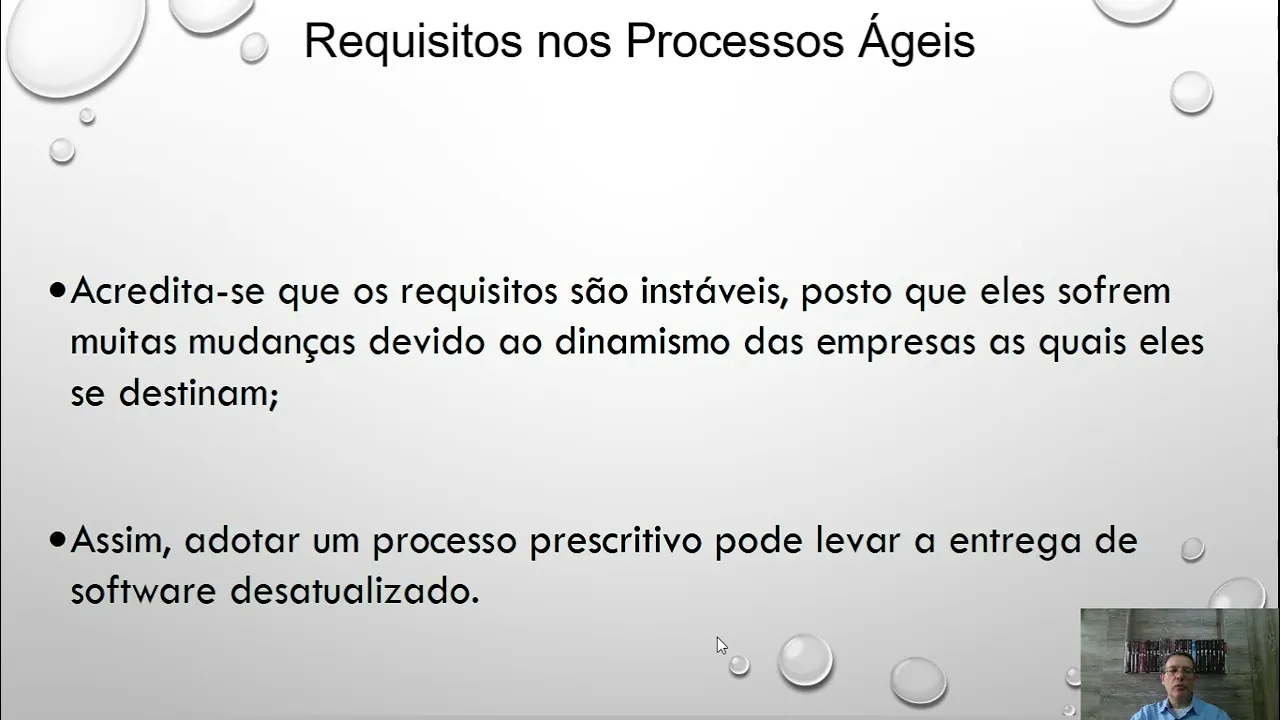 Requisitos nos Processos Ágeis

• Acredita-se que os requisitos são instáveis, posto que eles sofrem muitas mudanças devido ao dinamismo das empresas as quais eles se destinam;

• Assim, adotar um processo prescritivo pode levar a entrega de software desatualizado.